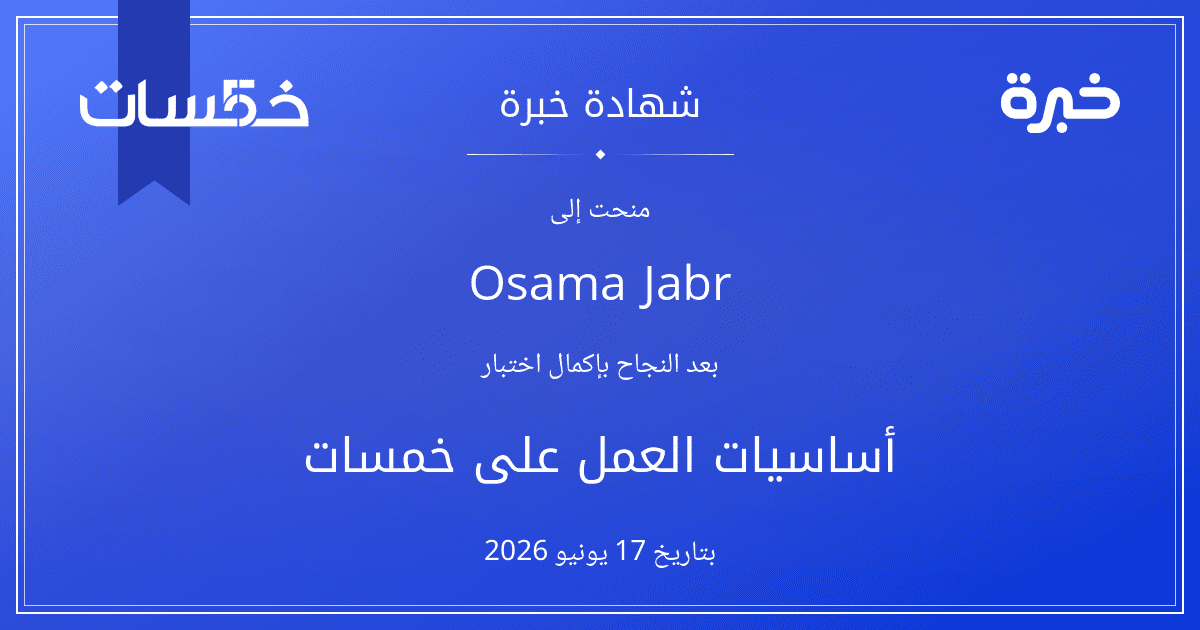 خبرة

شهادة خبرة

خمسات

منحت إلى

Osama Jabr

بعد النجاح بإكمال اختبار

أساسيات العمل على خمسات

بتاريخ 17 يونيو 2026